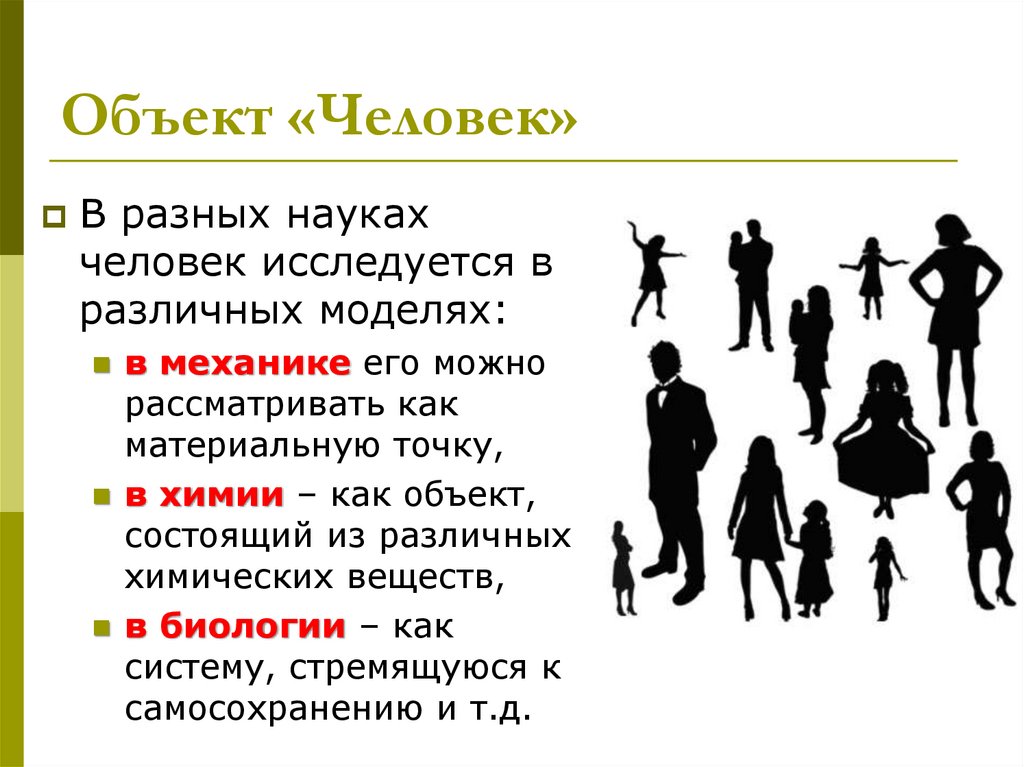 Объект «Человек»

В разных науках человек исследуется в различных моделях:

в механике его можно рассматривать как материальную точку,

в химии – как объект, состоящий из различных химических веществ,

в биологии – как систему, стремящуюся к самосохранению и т.д.